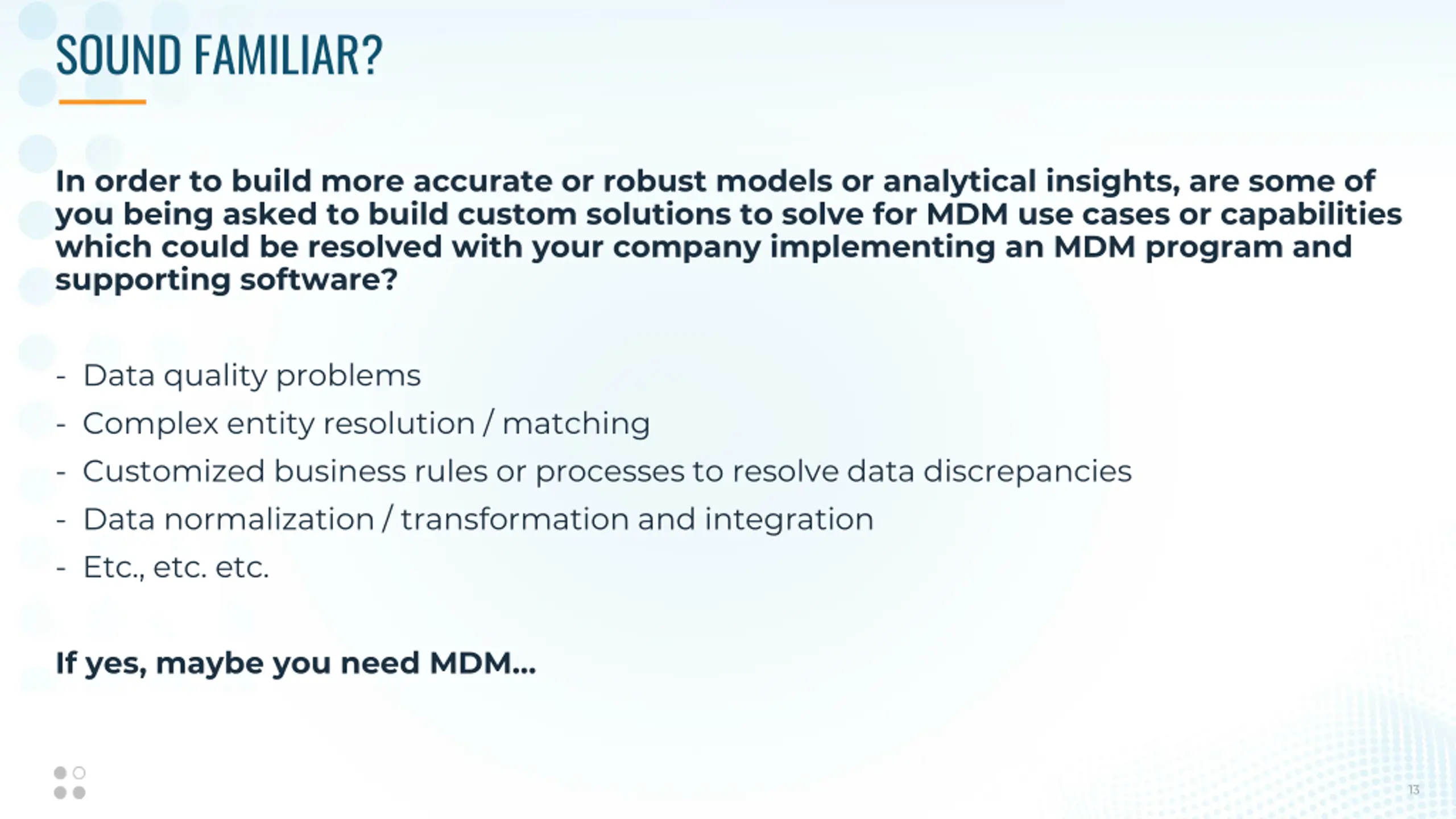 SOUND FAMILIAR?

In order to build more accurate or robust models or analytical insights, are some of you being asked to build custom solutions to solve for MDM use cases or capabilities which could be resolved with your company implementing an MDM program and supporting software?

- Data quality problems
- Complex entity resolution / matching
- Customized business rules or processes to resolve data discrepancies
- Data normalization / transformation and integration
- Etc., etc. etc.

If yes, maybe you need MDM...

13